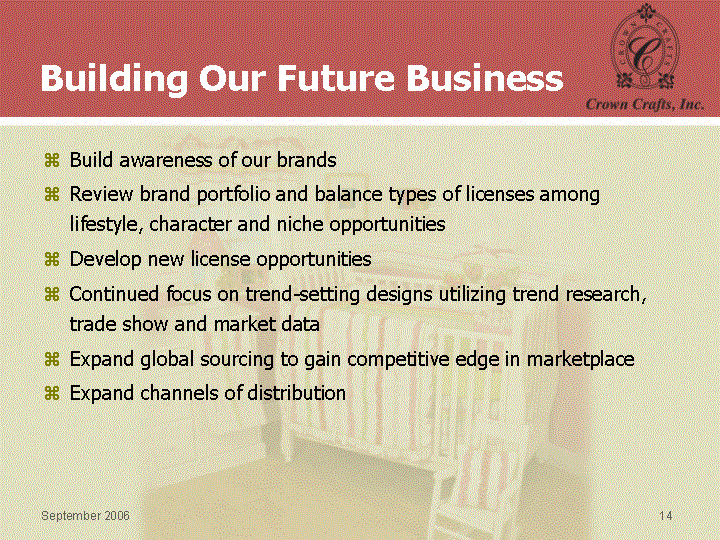 Building Our Future Business

CROWN CRAFTS

C

Crown Crafts, Inc.

⌘ Build awareness of our brands

⌘ Review brand portfolio and balance types of licenses among lifestyle, character and niche opportunities

⌘ Develop new license opportunities

⌘ Continued focus on trend-setting designs utilizing trend research, trade show and market data

⌘ Expand global sourcing to gain competitive edge in marketplace

⌘ Expand channels of distribution

September 2006

14